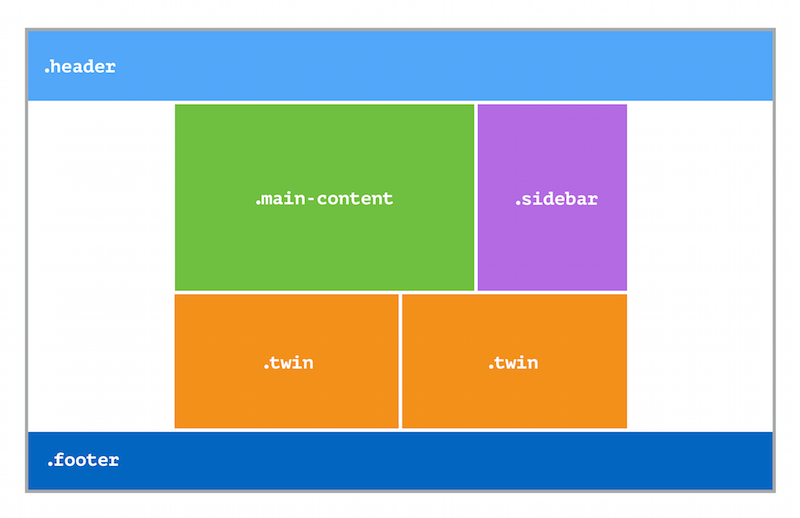 .header

.main-content

.sidebar

.twin

.twin

.footer